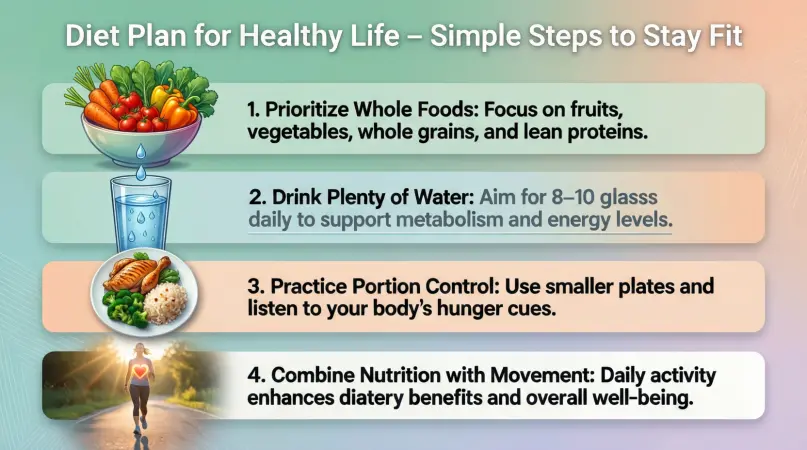 Diet Plan for Healthy Life – Simple Steps to Stay Fit

1. Prioritize Whole Foods: Focus on fruits, vegetables, whole grains, and lean proteins.

2. Drink Plenty of Water: Aim for 8–10 glasss daily to support metabolism and energy levels.

3. Practice Portion Control: Use smaller plates and listen to your body's hunger cues.

4. Combine Nutrition with Movement: Daily activity enhances diatery benefits and overall well-being.